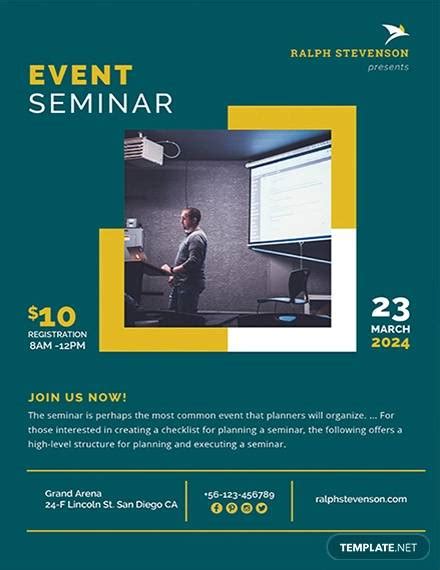 RALPH STEVENSON
presents

EVENT
SEMINAR

$10
REGISTRATION
8AM -12PM

23
MARCH
2024

JOIN US NOW!

The seminar is perhaps the most common event that planners will organize. ... For those interested in creating a checklist for planning a seminar, the following offers a high-level structure for planning and executing a seminar.

Grand Arena
24-F Lincoln St. San Diego CA

+56-123-456789

ralphstevenson.com

TEMPLATE.NET